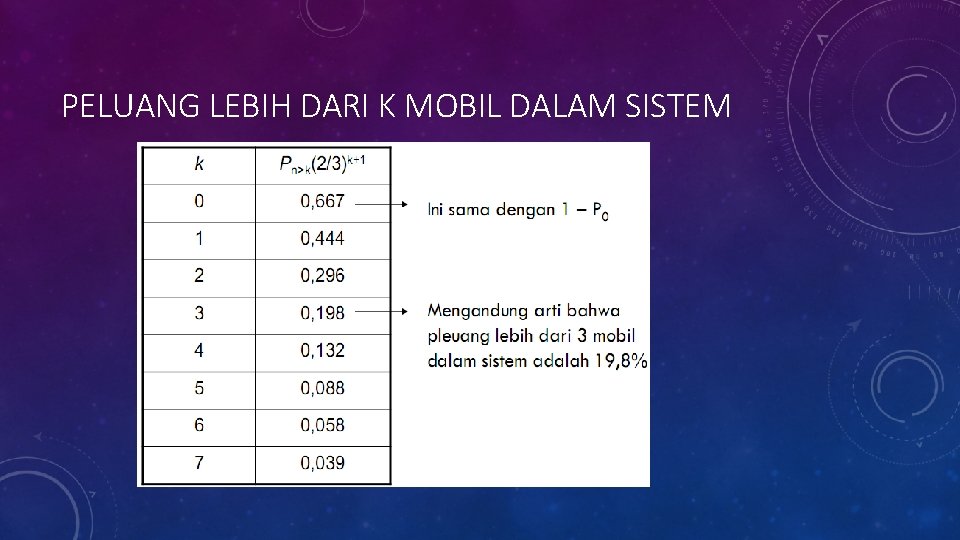 PELUANG LEBIH DARI K MOBIL DALAM SISTEM

| $k$ | $P_{n>k}(2/3)^{k+1}$ |
|---|---|
| 0 | 0,667 |
| 1 | 0,444 |
| 2 | 0,296 |
| 3 | 0,198 |
| 4 | 0,132 |
| 5 | 0,088 |
| 6 | 0,058 |
| 7 | 0,039 |

Ini sama dengan $1 - P_0$

Mengandung arti bahwa pleuang lebih dari 3 mobil dalam sistem adalah 19,8%